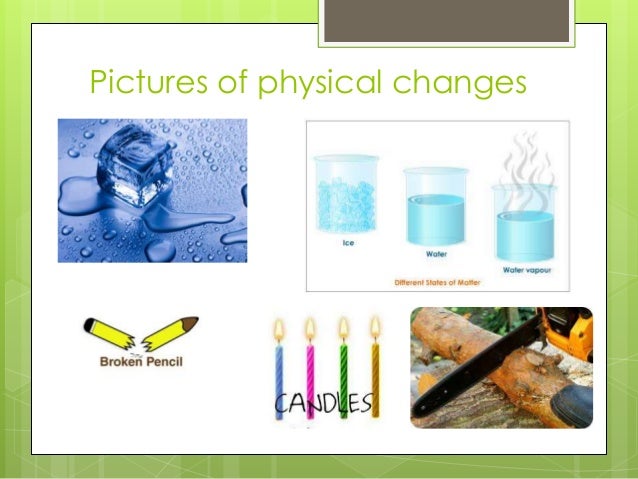 Pictures of physical changes

Ice

Water

Water vapour

Different States of Matter

Broken Pencil

CANDLES